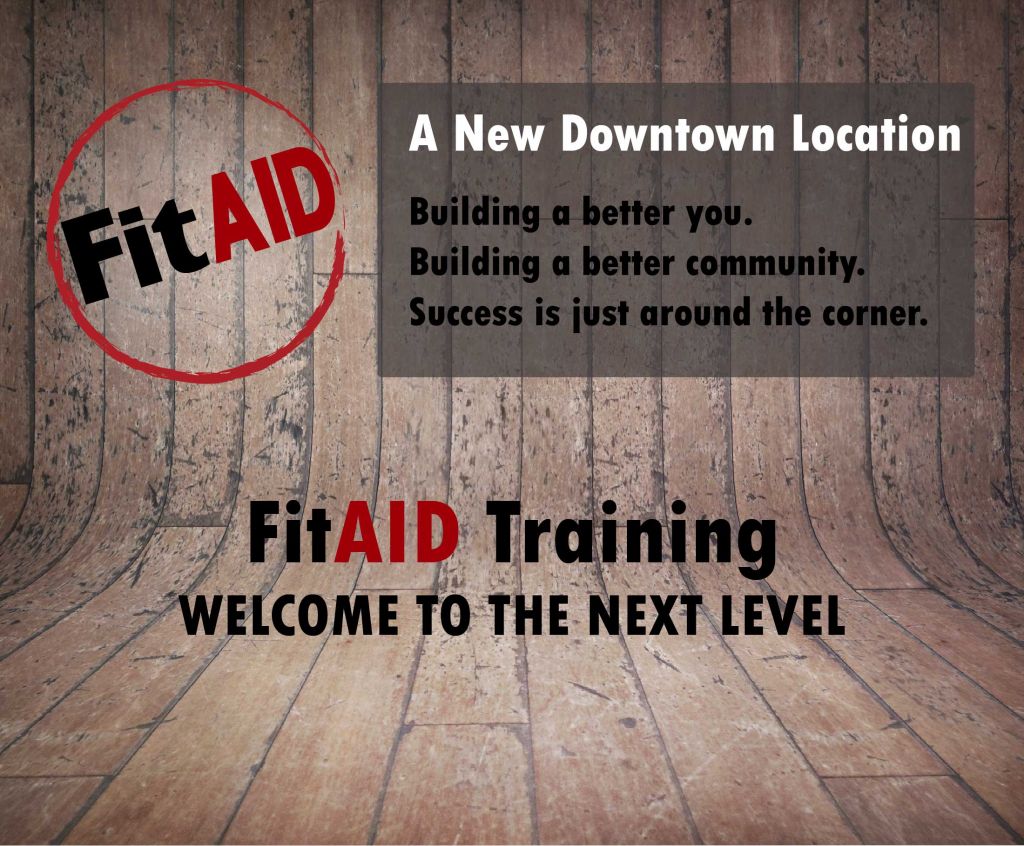 FitAID

A New Downtown Location

Building a better you.
Building a better community.
Success is just around the corner.

FitAID Training
WELCOME TO THE NEXT LEVEL